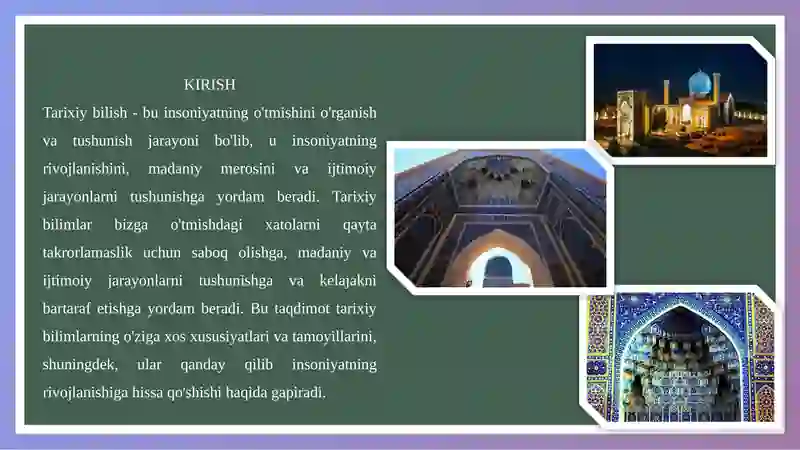 KIRISH

Tarixiy bilish - bu insoniyatning o'tmishini o'rganish va tushunish jarayoni bo'lib, u insoniyatning rivojlanishini, madaniy merosini va ijtimoiy jarayonlarni tushunishga yordam beradi. Tarixiy bilimlar bizga o'tmishdagi xatolarni qayta takrorlamaslik uchun saboq olishga, madaniy va ijtimoiy jarayonlarni tushunishga va kelajakni bartaraf etishga yordam beradi. Bu taqdimot tarixiy bilimlarning o'ziga xos xususiyatlari va tamoyillarini, shuningdek, ular qanday qilib insoniyatning rivojlanishiga hissa qo'shishi haqida gapiradi.